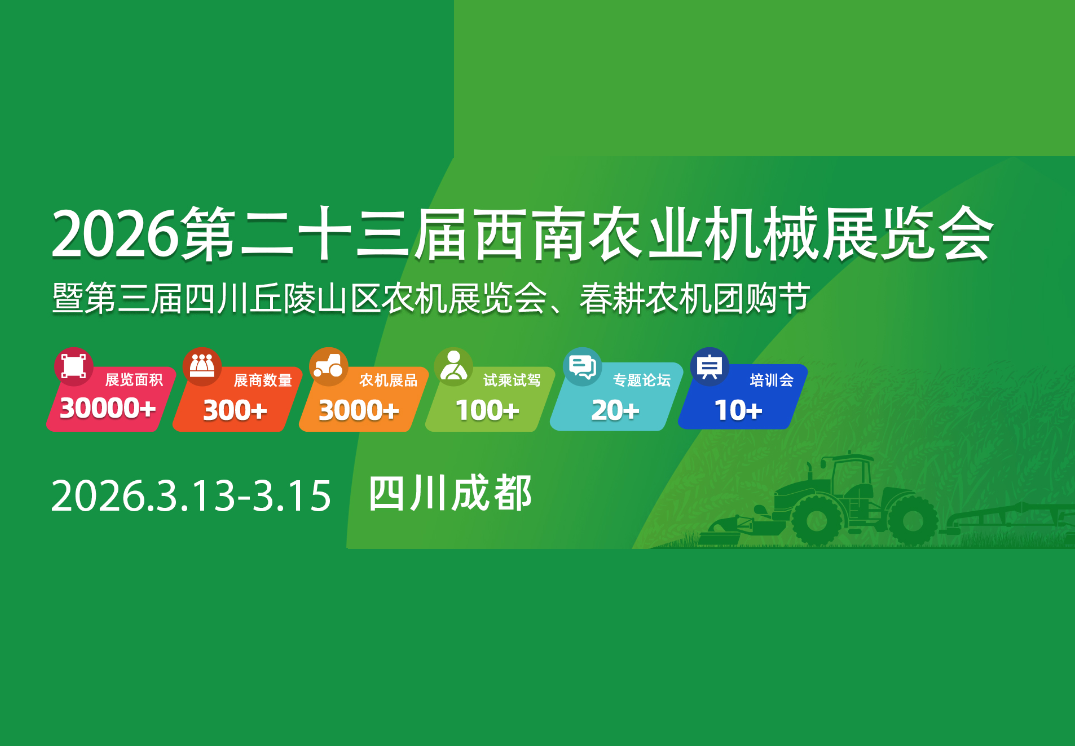 2026第二十三届西南农业机械展览会
暨第三届四川丘陵山区农机展览会、春耕农机团购节

展览面积
30000+

展商数量
300+

农机展品
3000+

试乘试驾
100+

专题论坛
20+

培训会
10+

2026.3.13-3.15 四川成都